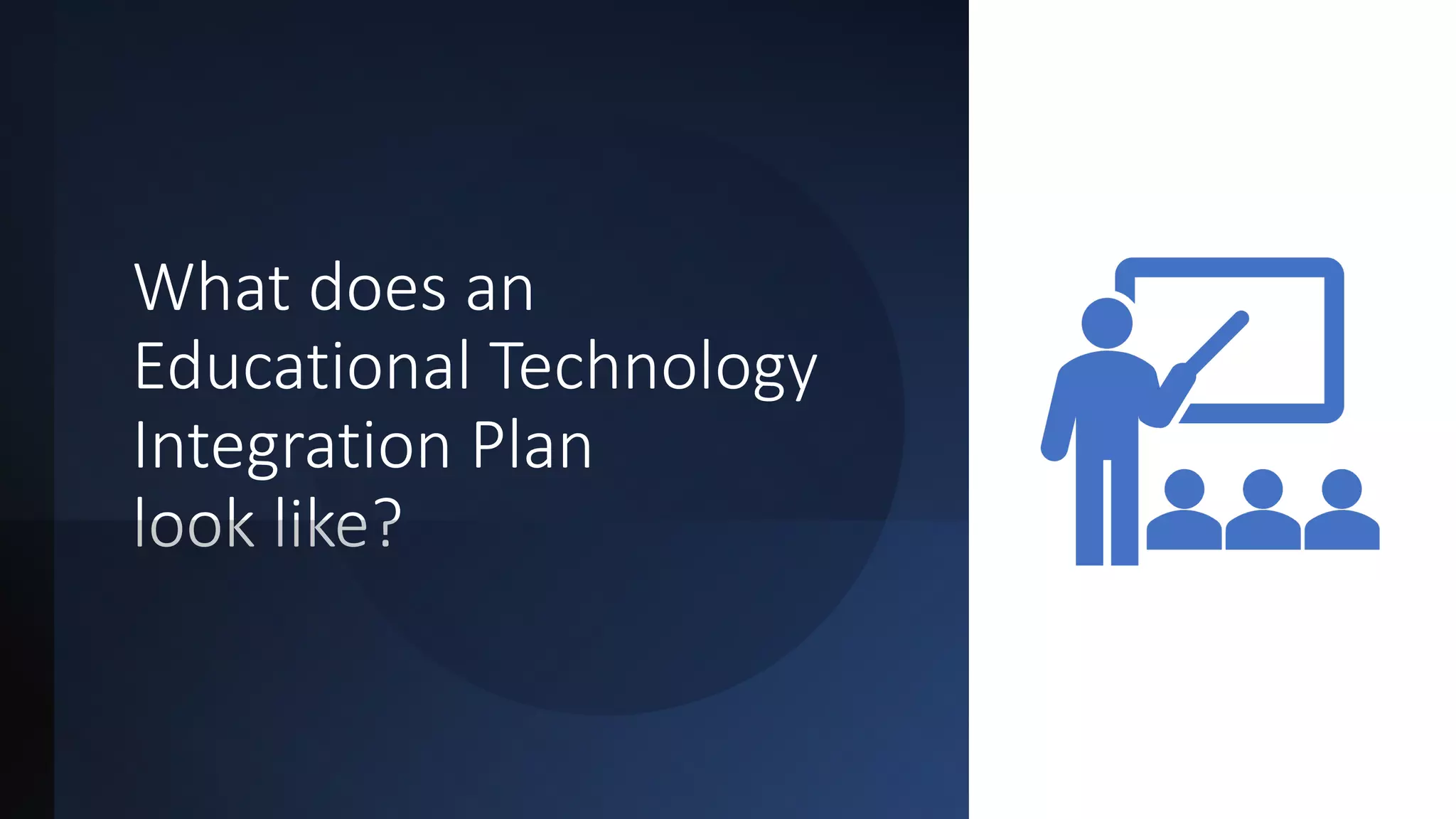 What does an Educational Technology Integration Plan look like?